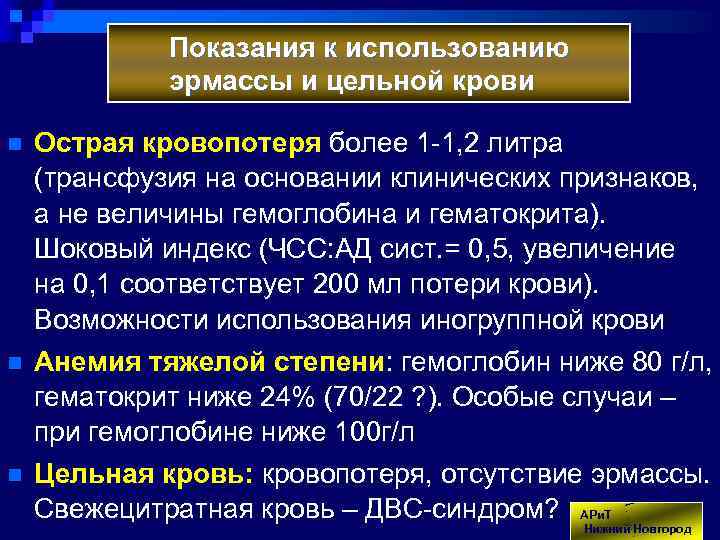 Показания к использованию эрмассы и цельной крови

Острая кровопотеря более 1-1,2 литра (трансфузия на основании клинических признаков, а не величины гемоглобина и гематокрита). Шоковый индекс (ЧСС:АД сист.= 0,5, увеличение на 0,1 соответствует 200 мл потери крови). Возможности использования иногруппной крови

Анемия тяжелой степени: гемоглобин ниже 80 г/л, гематокрит ниже 24% (70/22 ?). Особые случаи – при гемоглобине ниже 100г/л

Цельная кровь: кровопотеря, отсутствие эрмассы. Свежецитратная кровь – ДВС-синдром?

АРиТ
Нижний Новгород